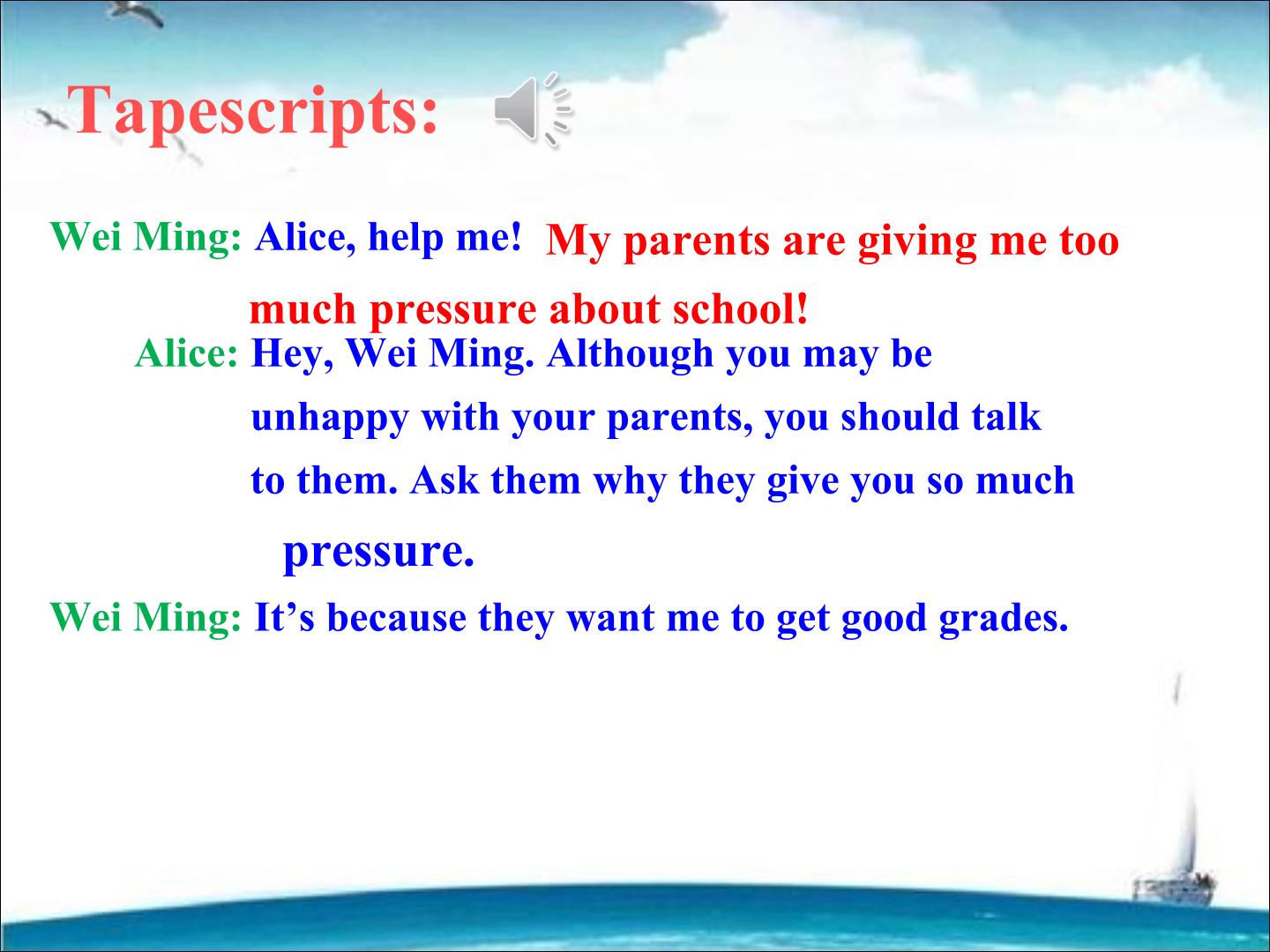 Tapescripts:

Wei Ming: Alice, help me! My parents are giving me too much pressure about school!

Alice: Hey, Wei Ming. Although you may be unhappy with your parents, you should talk to them. Ask them why they give you so much pressure.

Wei Ming: It's because they want me to get good grades.